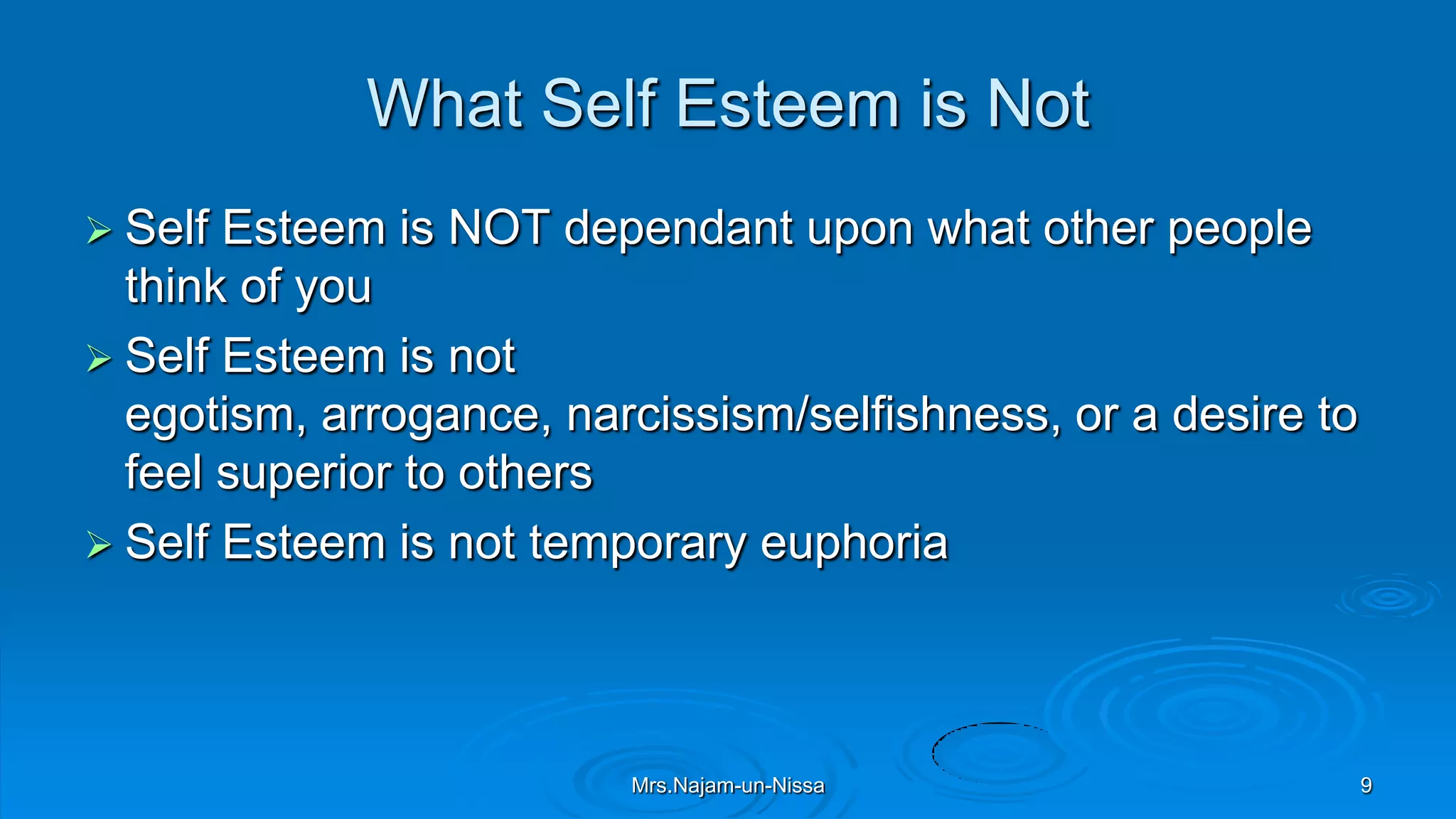 What Self Esteem is Not

➢ Self Esteem is NOT dependant upon what other people think of you

➢ Self Esteem is not egotism, arrogance, narcissism/selfishness, or a desire to feel superior to others

➢ Self Esteem is not temporary euphoria

Mrs.Najam-un-Nissa

9